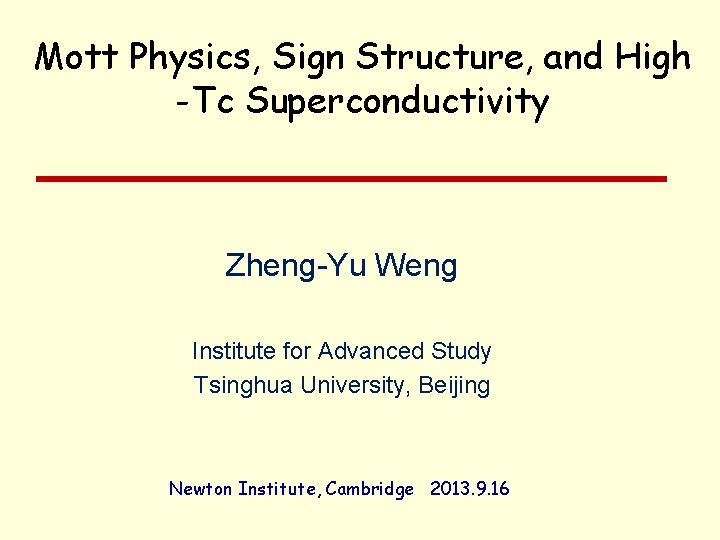 Mott Physics, Sign Structure, and High -Tc Superconductivity

Zheng-Yu Weng

Institute for Advanced Study
Tsinghua University, Beijing

Newton Institute, Cambridge 2013.9.16